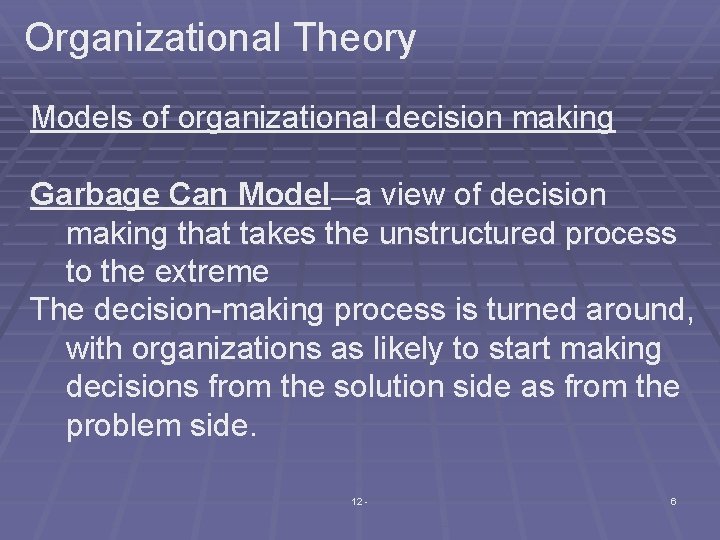 Organizational Theory

Models of organizational decision making

Garbage Can Model—a view of decision making that takes the unstructured process to the extreme

The decision-making process is turned around, with organizations as likely to start making decisions from the solution side as from the problem side.

12 -

6